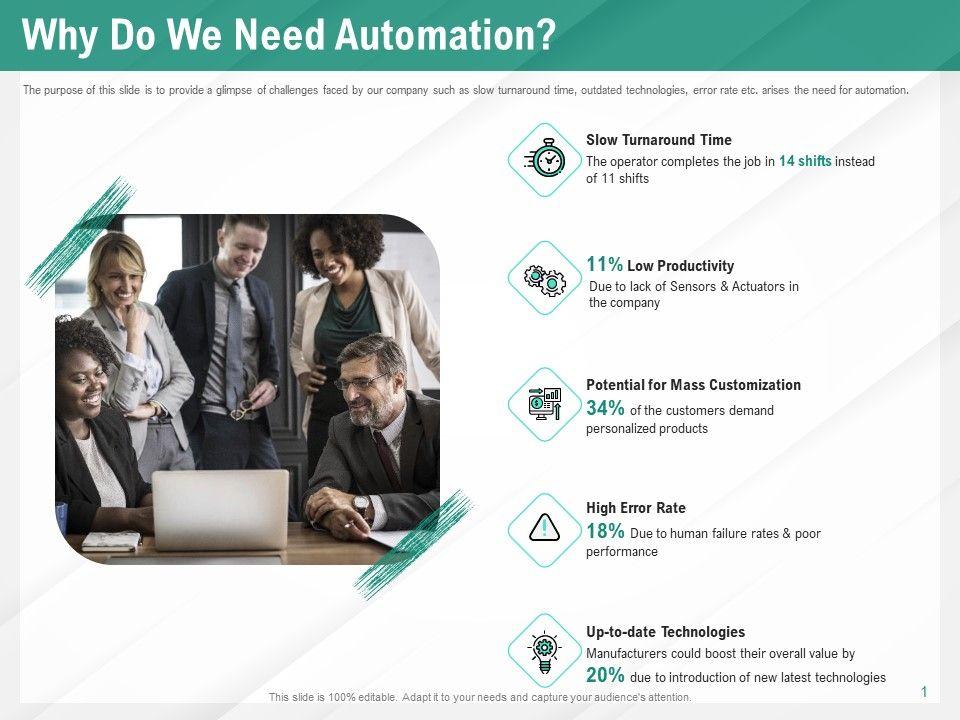 Why Do We Need Automation?

The purpose of this slide is to provide a glimpse of challenges faced by our company such as slow turnaround time, outdated technologies, error rate etc. arises the need for automation.

Slow Turnaround Time
The operator completes the job in 14 shifts instead of 11 shifts

11% Low Productivity
Due to lack of Sensors & Actuators in the company

Potential for Mass Customization
34% of the customers demand personalized products

High Error Rate
18% Due to human failure rates & poor performance

Up-to-date Technologies
Manufacturers could boost their overall value by 20% due to introduction of new latest technologies

This slide is 100% editable. Adapt it to your needs and capture your audience's attention.

1